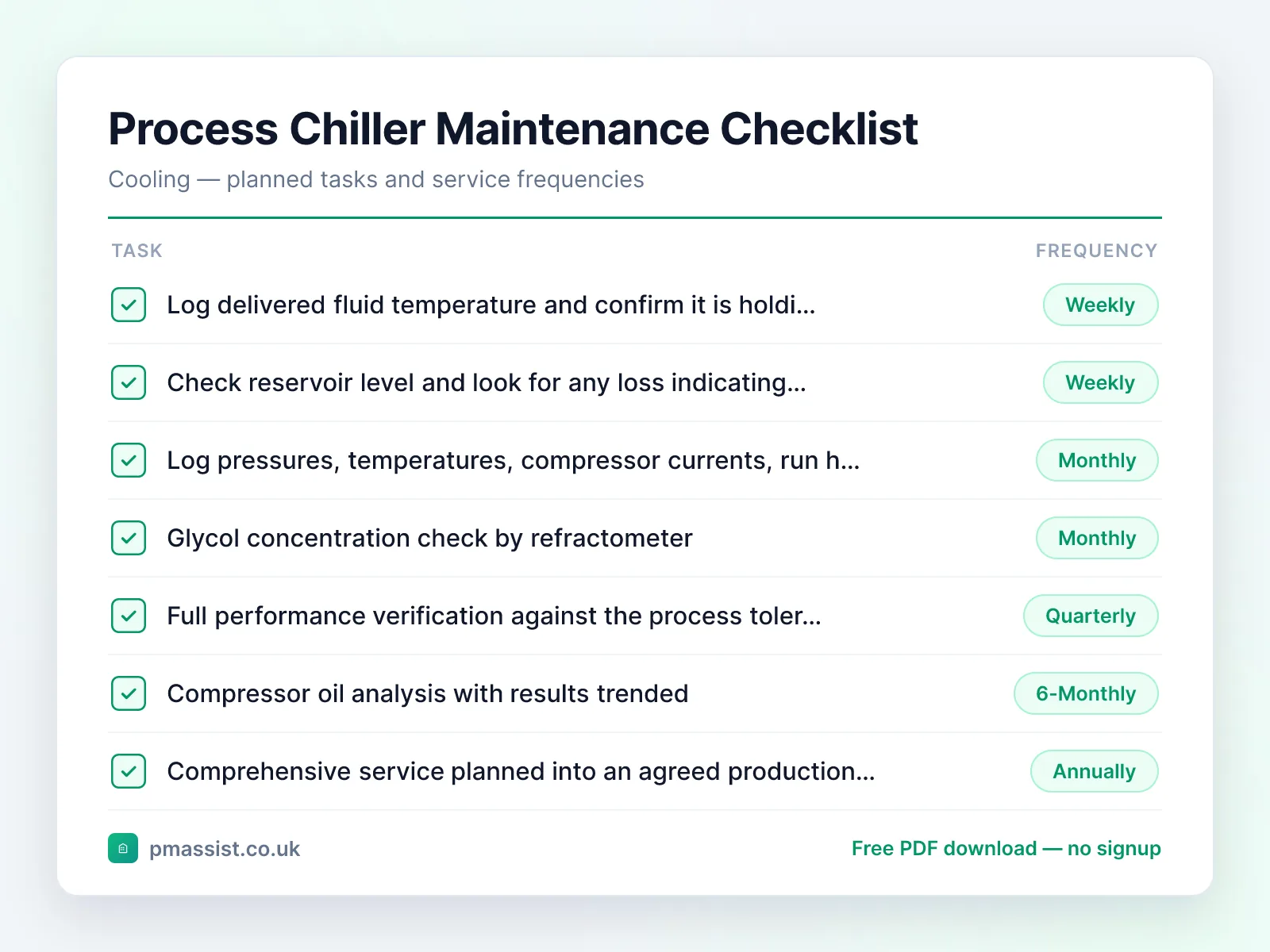 Process Chiller Maintenance Checklist

Cooling — planned tasks and service frequencies

| TASK | FREQUENCY |
|---|---|
| Log delivered fluid temperature and confirm it is holdi... | Weekly |
| Check reservoir level and look for any loss indicating... | Weekly |
| Log pressures, temperatures, compressor currents, run h... | Monthly |
| Glycol concentration check by refractometer | Monthly |
| Full performance verification against the process toler... | Quarterly |
| Compressor oil analysis with results trended | 6-Monthly |
| Comprehensive service planned into an agreed production... | Annually |

pmassist.co.uk

Free PDF download — no signup